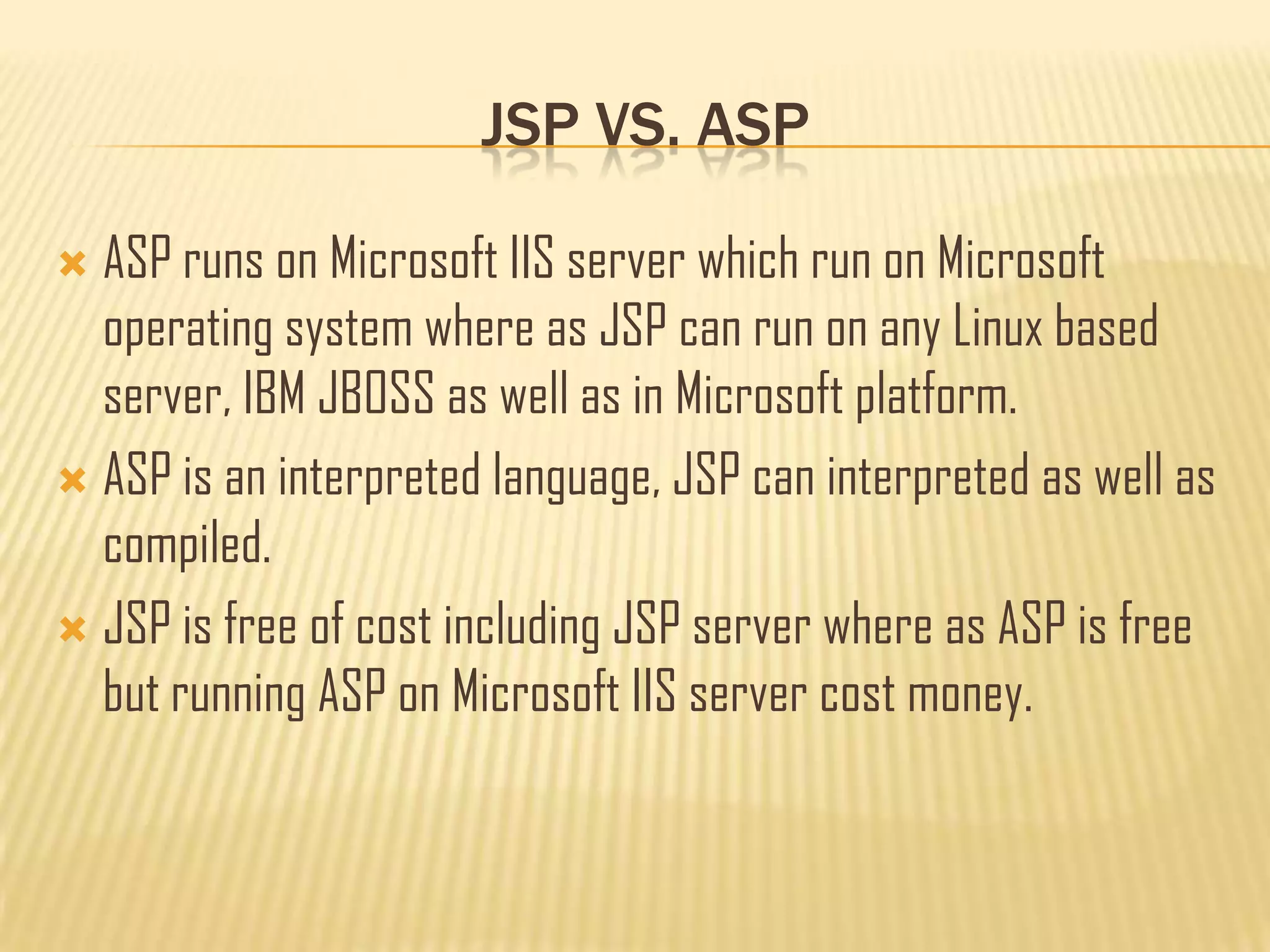 JSP VS. ASP

ASP runs on Microsoft IIS server which run on Microsoft operating system where as JSP can run on any Linux based server, IBM JBOSS as well as in Microsoft platform.

ASP is an interpreted language, JSP can interpreted as well as compiled.

JSP is free of cost including JSP server where as ASP is free but running ASP on Microsoft IIS server cost money.